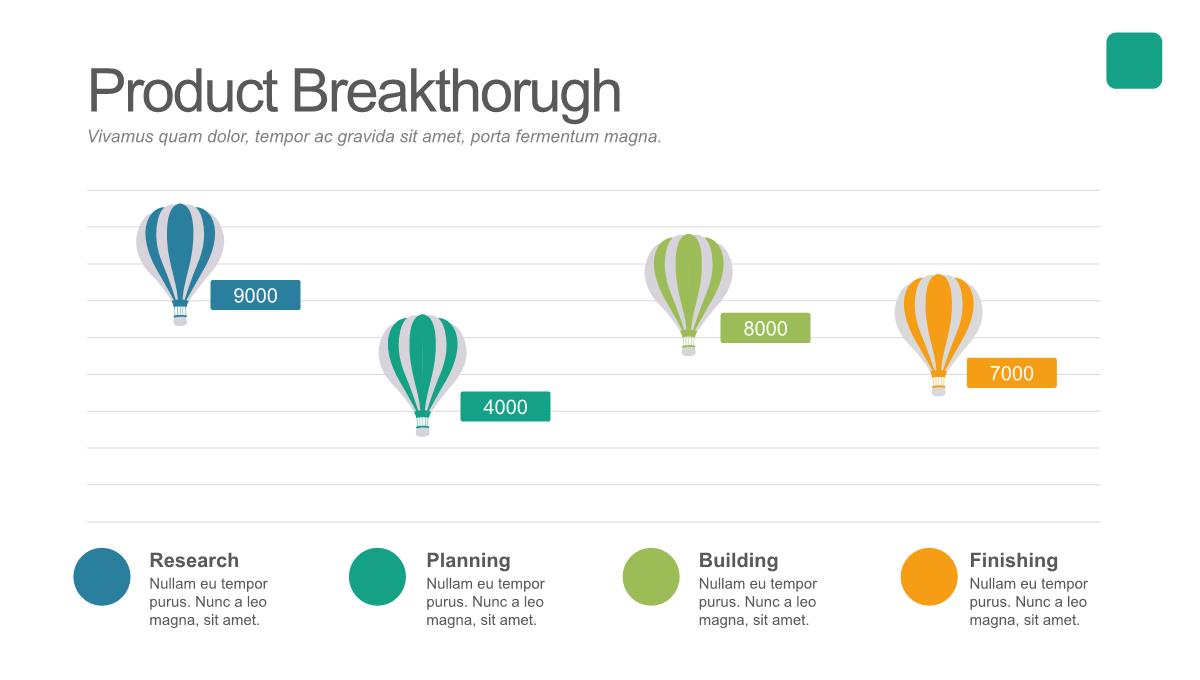 Product Breakthorugh

Vivamus quam dolor, tempor ac gravida sit amet, porta fermentum magna.

9000

4000

8000

7000

Research
Nullam eu tempor purus. Nunc a leo magna, sit amet.

Planning
Nullam eu tempor purus. Nunc a leo magna, sit amet.

Building
Nullam eu tempor purus. Nunc a leo magna, sit amet.

Finishing
Nullam eu tempor purus. Nunc a leo magna, sit amet.